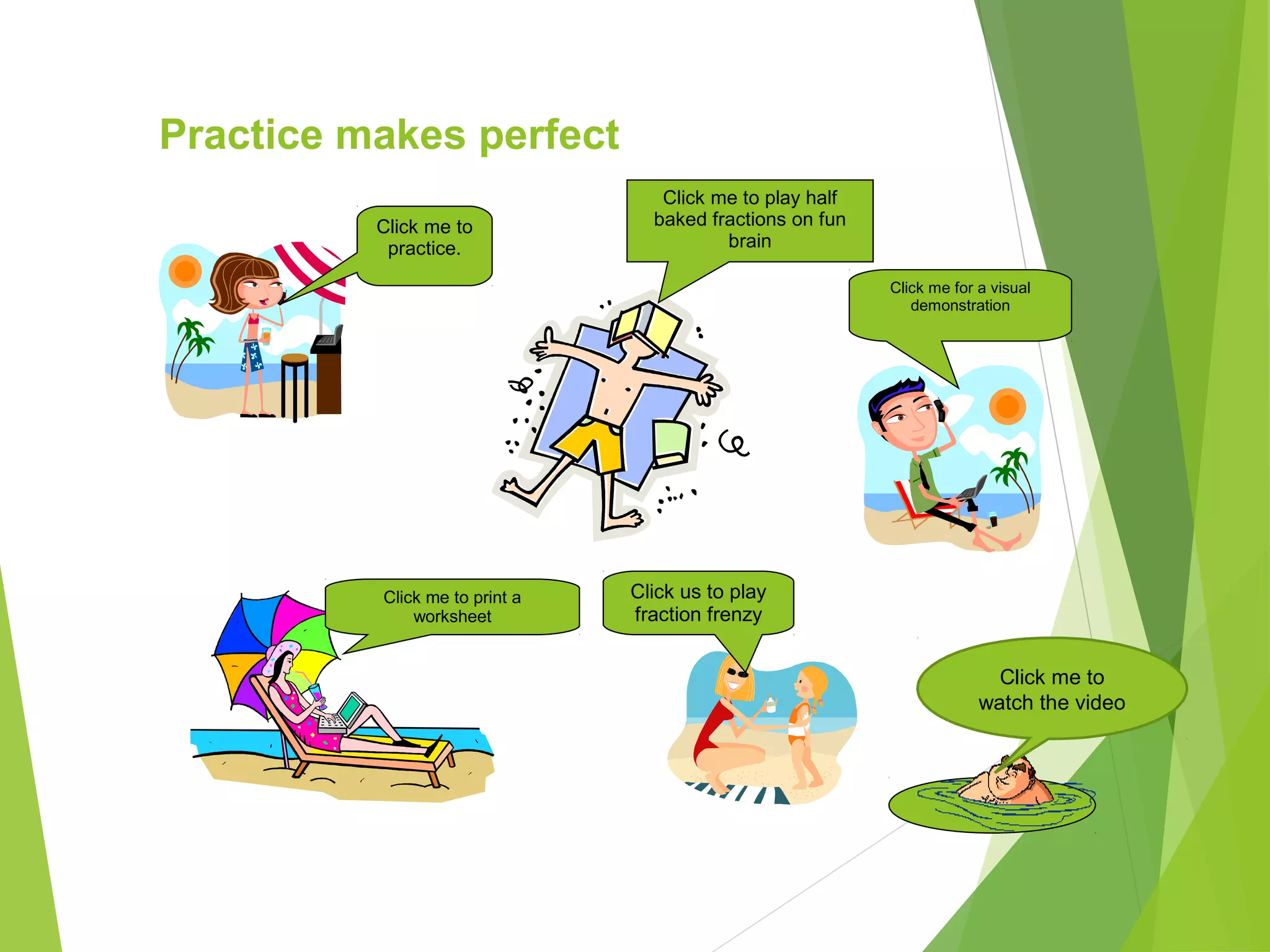 Practice makes perfect

Click me to practice.

Click me to play half baked fractions on fun brain

Click me for a visual demonstration

Click me to print a worksheet

Click us to play fraction frenzy

Click me to watch the video